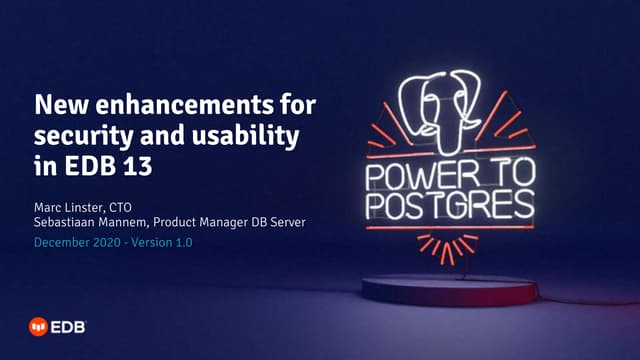 New enhancements for security and usability in EDB 13

Marc Linster, CTO
Sebastiaan Mannem, Product Manager DB Server

December 2020 - Version 1.0

POWER TO POSTGRES

EDB